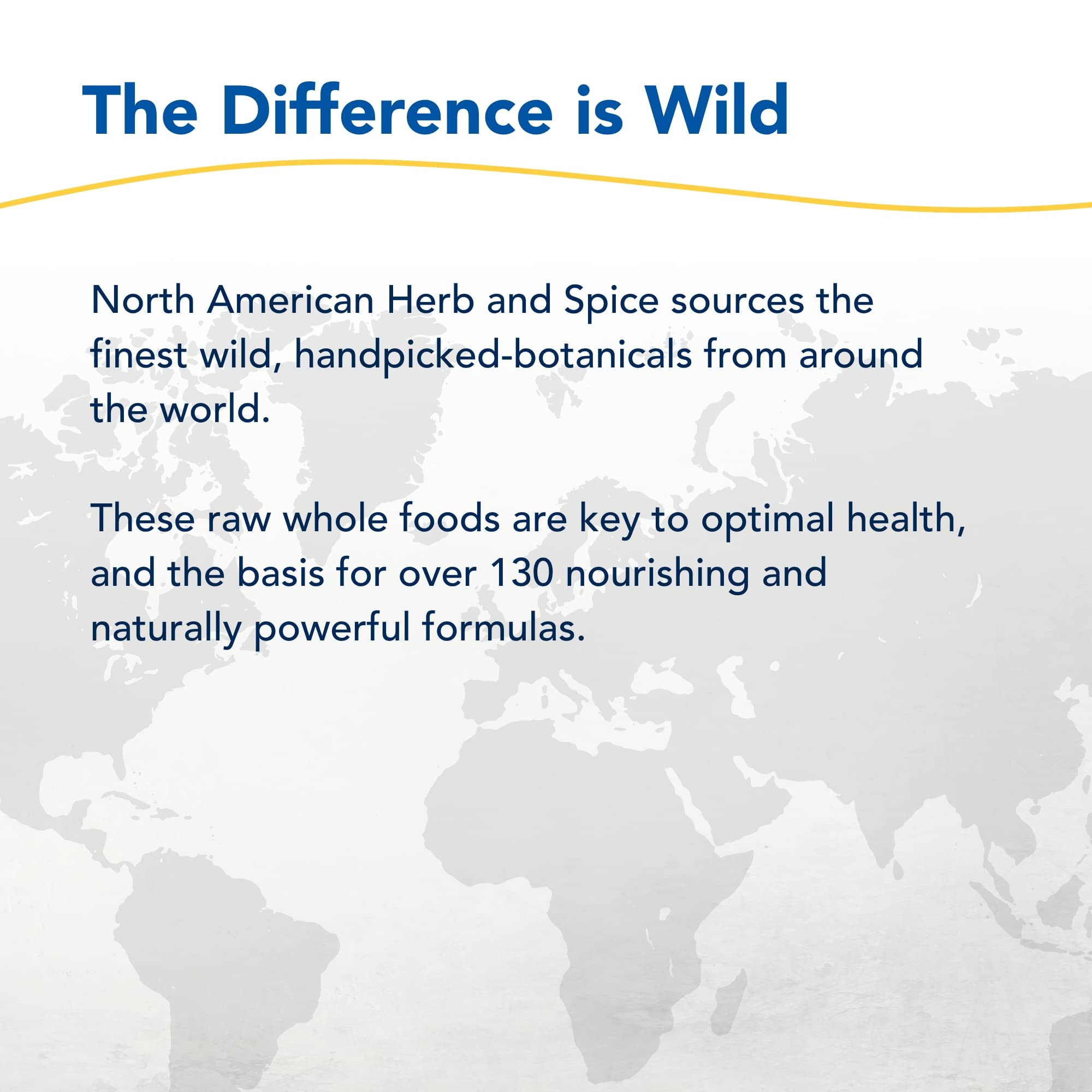 The Difference is Wild

North American Herb and Spice sources the finest wild, handpicked-botanicals from around the world.

These raw whole foods are key to optimal health, and the basis for over 130 nourishing and naturally powerful formulas.